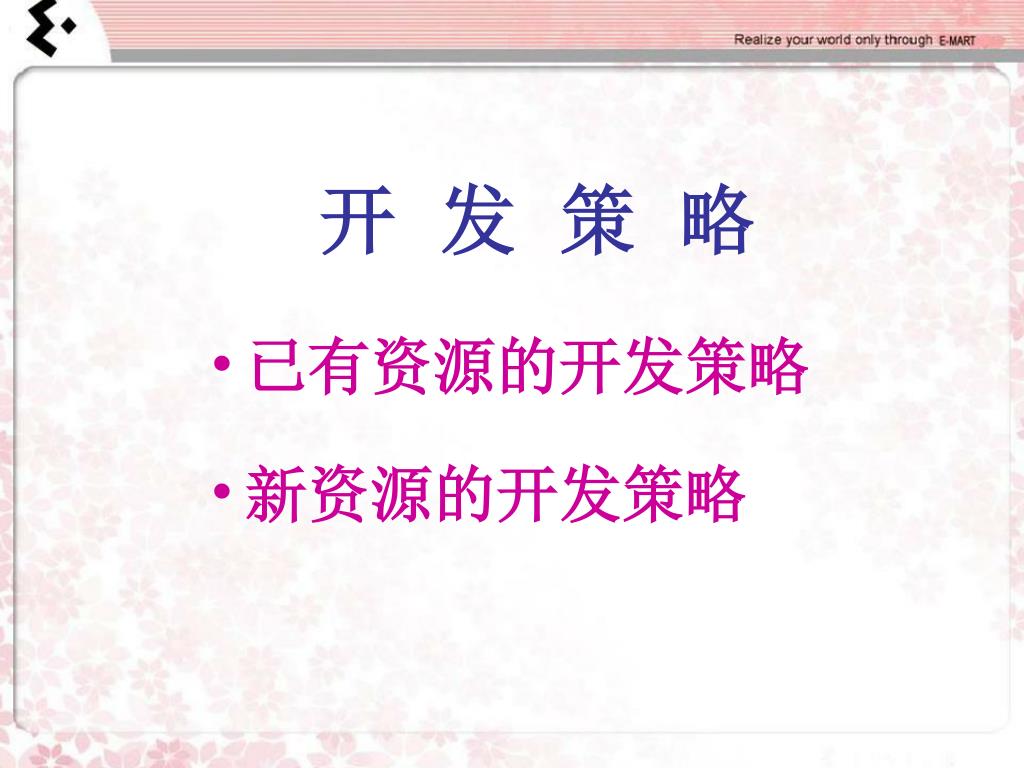 Realize your world only through E-MART

开 发 策 略

• 已有资源的开发策略

• 新资源的开发策略